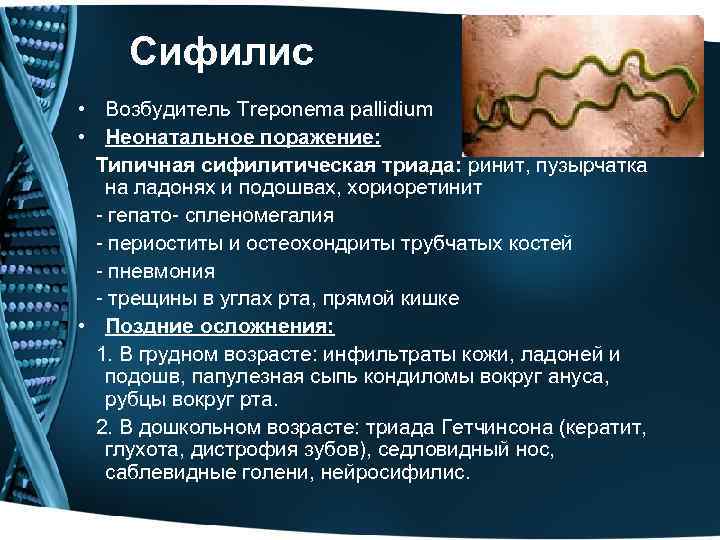 Сифилис

• Возбудитель Treponema pallidium
• Неонатальное поражение:

Типичная сифилитическая триада: ринит, пузырчатка на ладонях и подошвах, хориоретинит

- гепато- спленомегалия

- периоститы и остеохондриты трубчатых костей

- пневмония

- трещины в углах рта, прямой кишке

• Поздние осложнения:

1. В грудном возрасте: инфильтраты кожи, ладоней и подошв, папулезная сыпь кондиломы вокруг ануса, рубцы вокруг рта.

2. В дошкольном возрасте: триада Гетчинсона (кератит, глухота, дистрофия зубов), седловидный нос, саблевидные голени, нейросифилис.